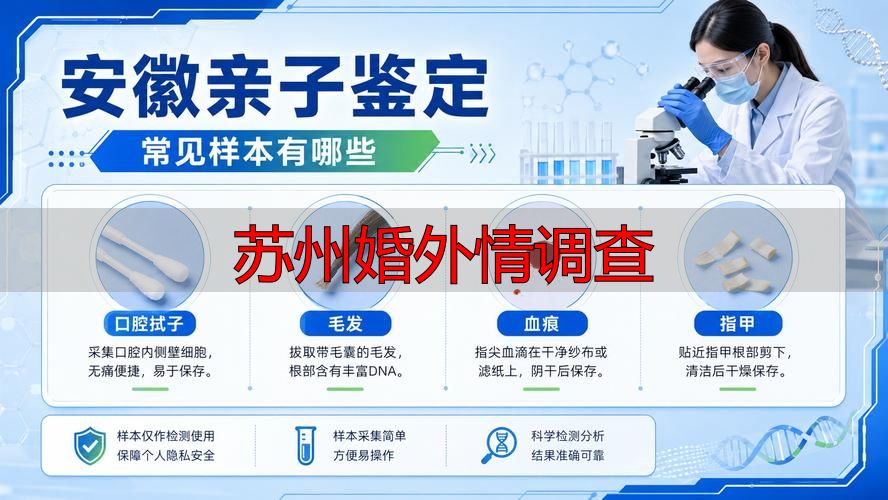 安徽亲子鉴定

常见样本有哪些

苏州婚外情调查

口腔拭子
采集口腔内侧壁细胞，无痛便捷，易于保存。

毛发
拔取带毛囊的毛发，根部含有丰富DNA。

血痕
指尖血滴在干净纱布或滤纸上，阴干后保存。

指甲
贴近指甲根部剪下，清洁后干燥保存。

样本仅作检测使用
保障个人隐私安全

样本采集简单
方便易操作

科学检测分析
结果准确可靠